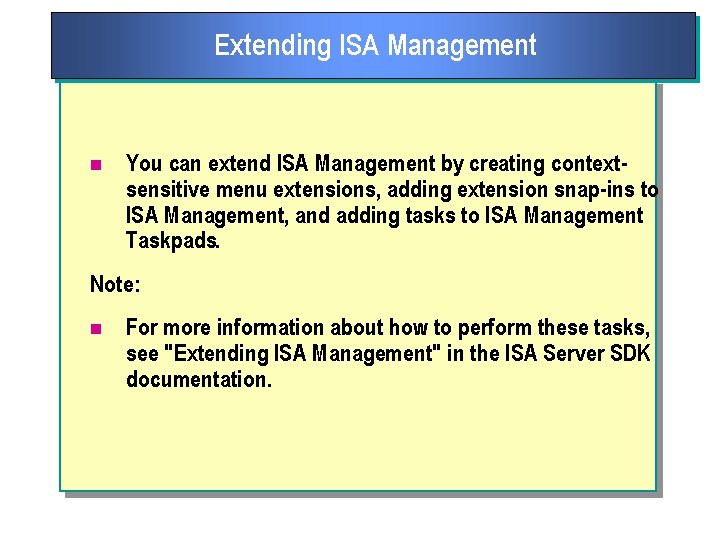 Extending ISA Management

You can extend ISA Management by creating context-sensitive menu extensions, adding extension snap-ins to ISA Management, and adding tasks to ISA Management Taskpads.

Note:

For more information about how to perform these tasks, see "Extending ISA Management" in the ISA Server SDK documentation.